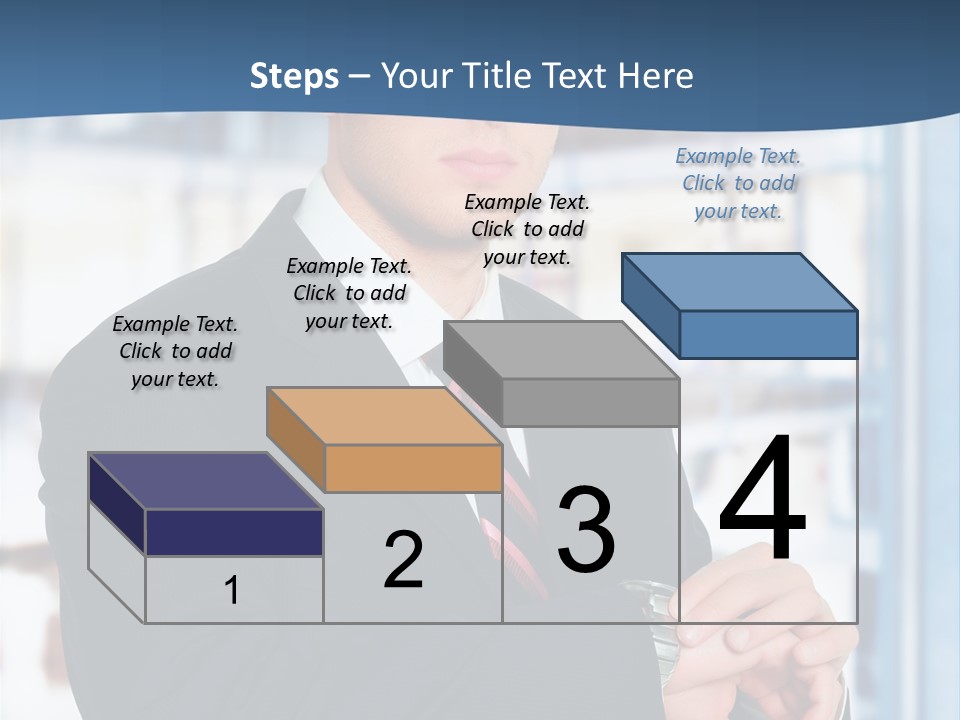 Steps – Your Title Text Here

Example Text. Click to add your text.

Example Text. Click to add your text.

Example Text. Click to add your text.

Example Text. Click to add your text.

1

2

3

4